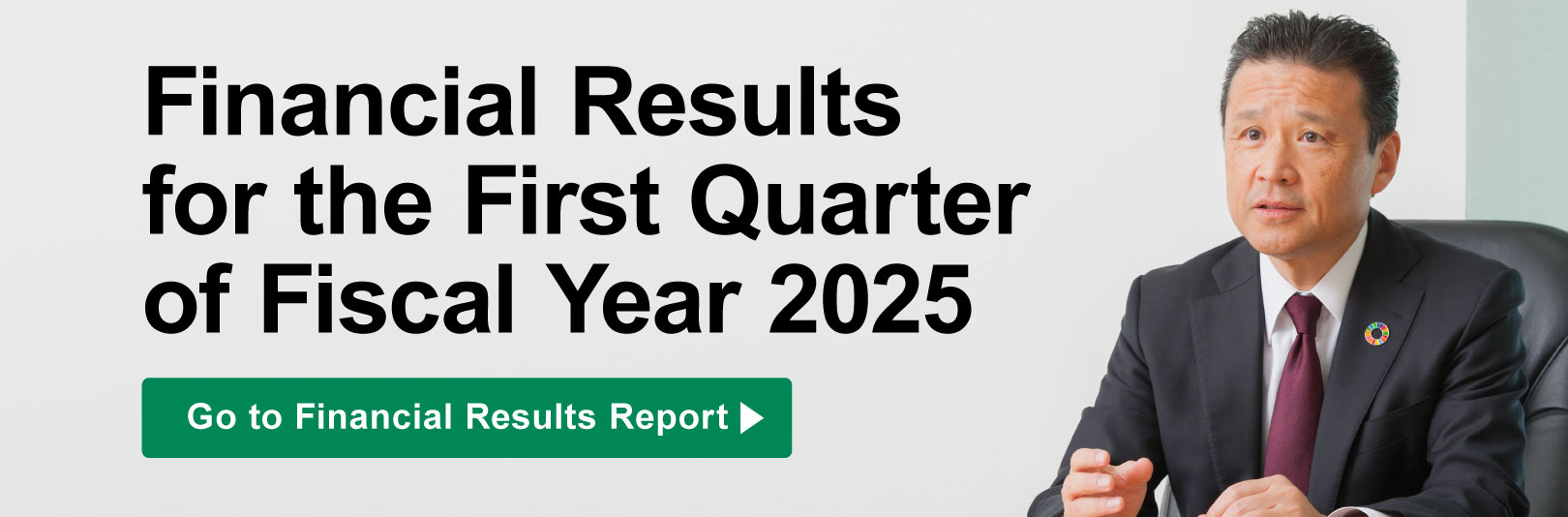 Financial Results for the First Quarter of Fiscal Year 2025

Go to Financial Results Report ▶